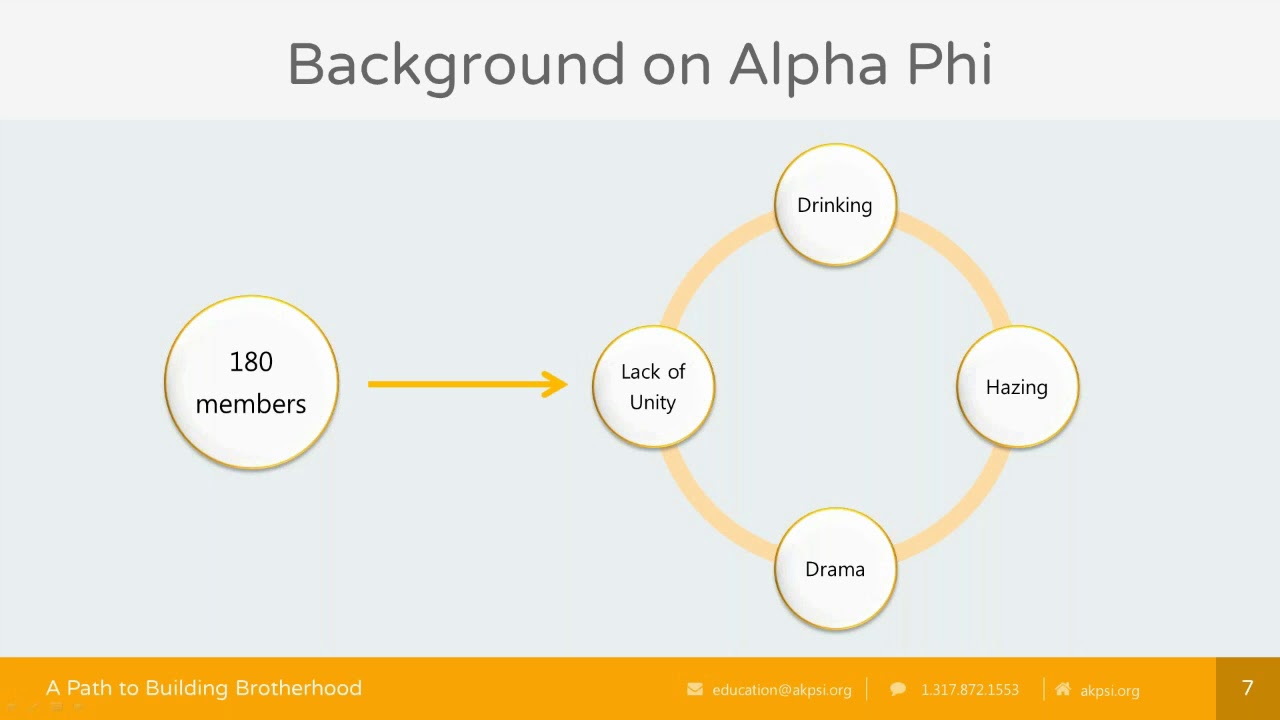 Background on Alpha Phi

180 members

Drinking

Lack of Unity

Hazing

Drama

A Path to Building Brotherhood

education@akpsi.org

1.317.872.1553

akpsi.org

7